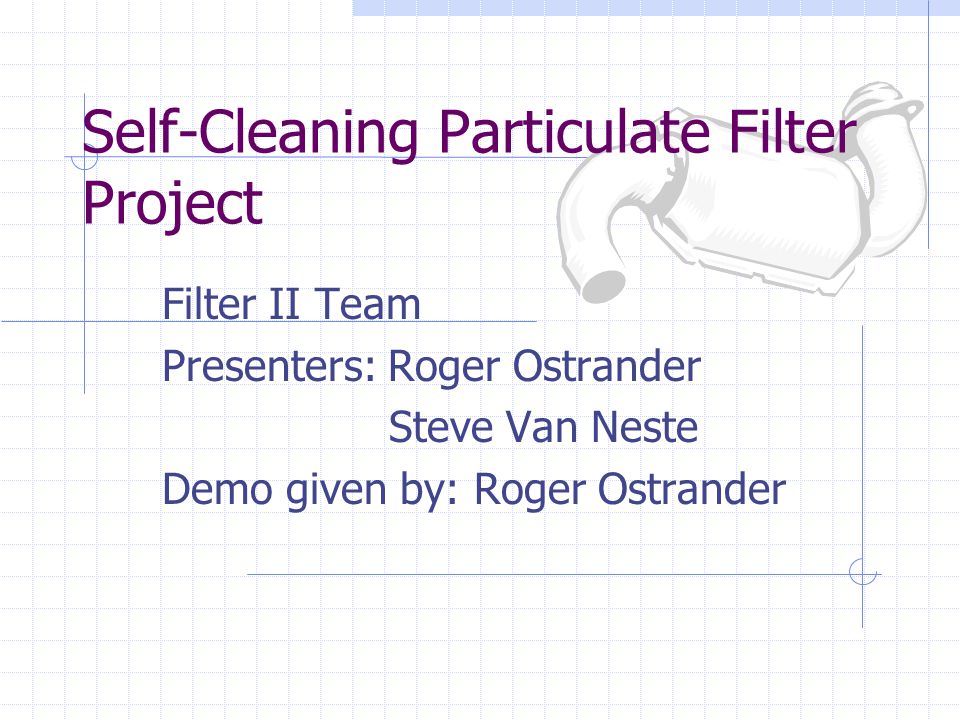 Self-Cleaning Particulate Filter Project

Filter II Team

Presenters: Roger Ostrander

Steve Van Neste

Demo given by: Roger Ostrander